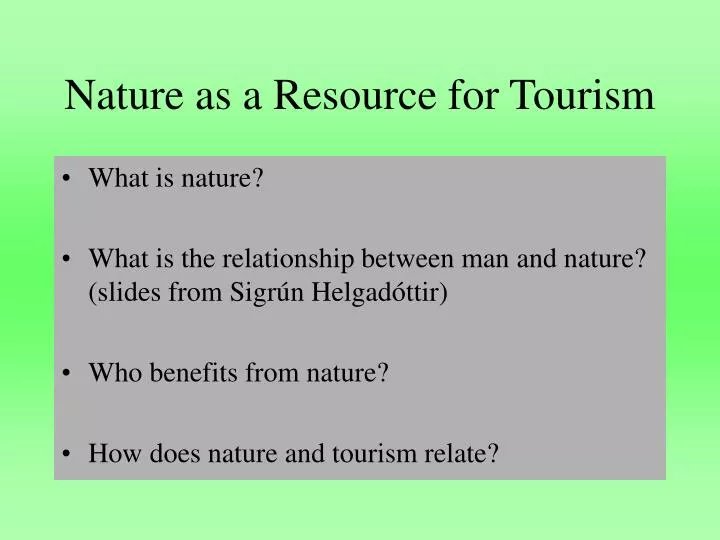 Nature as a Resource for Tourism

• What is nature?

• What is the relationship between man and nature? (slides from Sigrún Helgadóttir)

• Who benefits from nature?

• How does nature and tourism relate?